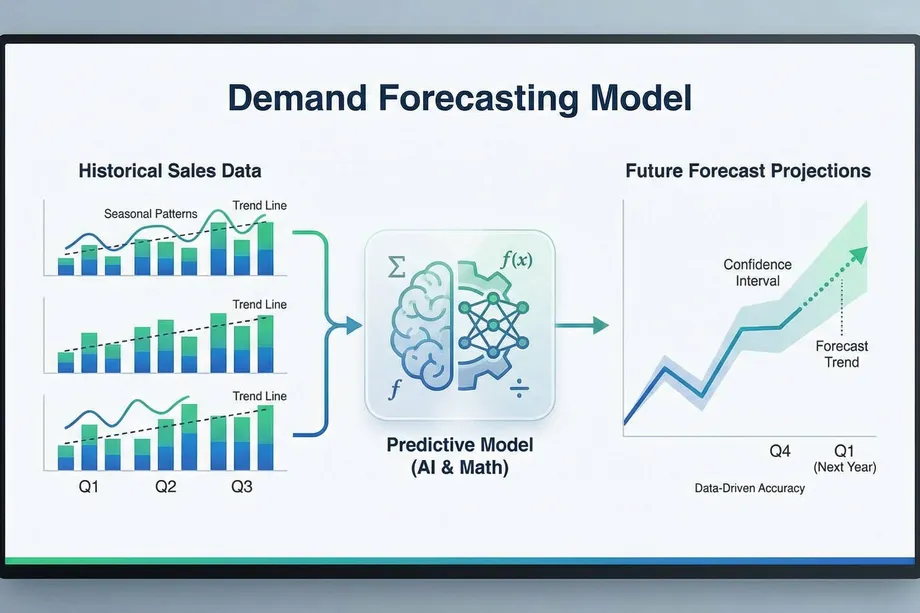 Demand Forecasting Model

Historical Sales Data

Seasonal Patterns

Trend Line

Trend Line

Trend Line

Q1 Q2 Q3

$\Sigma$ $f(x)$

$f$ $\div$

Predictive Model (AI & Math)

Future Forecast Projections

Confidence Interval

Forecast Trend

Q4 Q1 (Next Year)

Data-Driven Accuracy